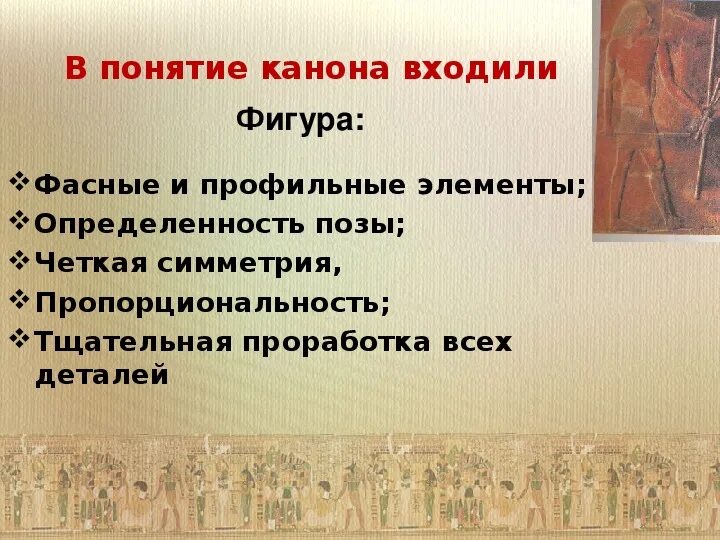 В понятие канона входили

Фигура:

❖ Фасные и профильные элементы;
❖ Определенность позы;
❖ Четкая симметрия,
❖ Пропорциональность;
❖ Тщательная проработка всех деталей